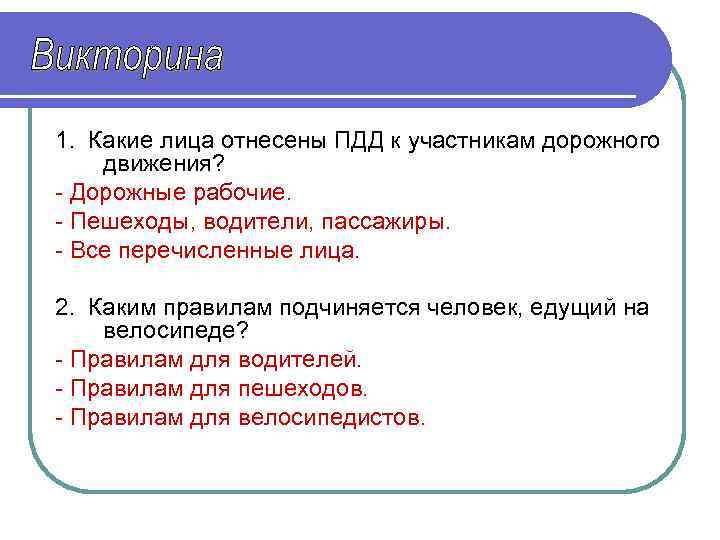 Викторина

1. Какие лица отнесены ПДД к участникам дорожного движения?

- Дорожные рабочие.

- Пешеходы, водители, пассажиры.

- Все перечисленные лица.

2. Каким правилам подчиняется человек, едущий на велосипеде?

- Правилам для водителей.

- Правилам для пешеходов.

- Правилам для велосипедистов.